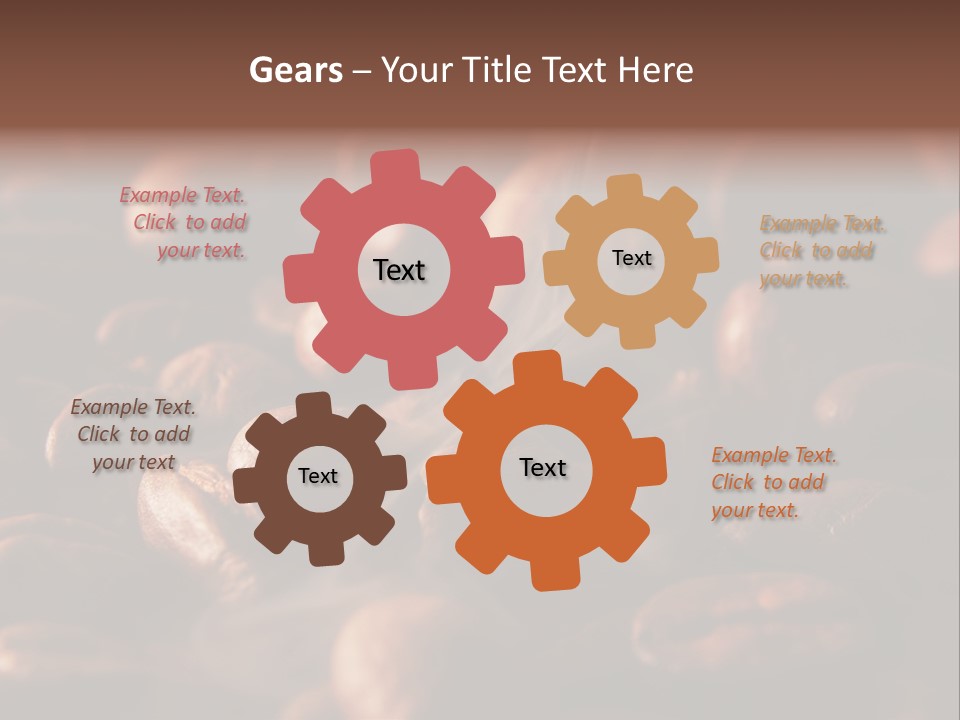 Gears – Your Title Text Here

Example Text. Click to add your text.

Text

Text

Example Text. Click to add your text.

Example Text. Click to add your text

Text

Text

Example Text. Click to add your text.